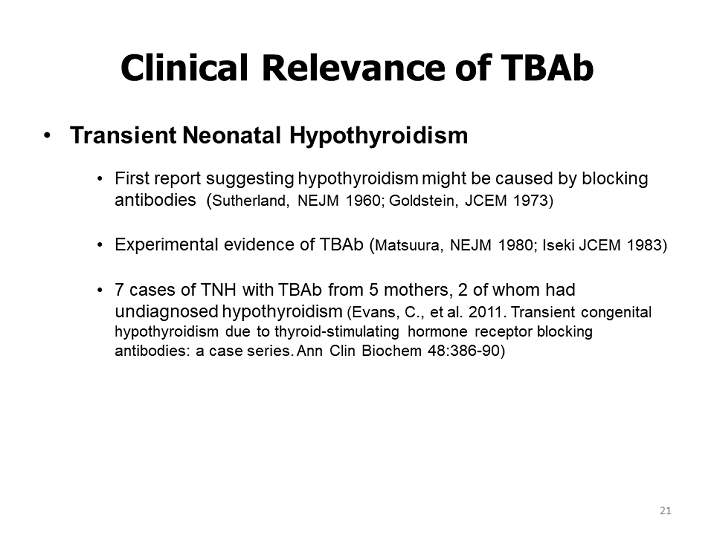 Clinical Relevance of TBAb

• Transient Neonatal Hypothyroidism

• First report suggesting hypothyroidism might be caused by blocking antibodies (Sutherland, NEJM 1960; Goldstein, JCEM 1973)

• Experimental evidence of TBAb (Matsuura, NEJM 1980; Iseki JCEM 1983)

• 7 cases of TNH with TBAb from 5 mothers, 2 of whom had undiagnosed hypothyroidism (Evans, C., et al. 2011. Transient congenital hypothyroidism due to thyroid-stimulating hormone receptor blocking antibodies: a case series. Ann Clin Biochem 48:386-90)

21